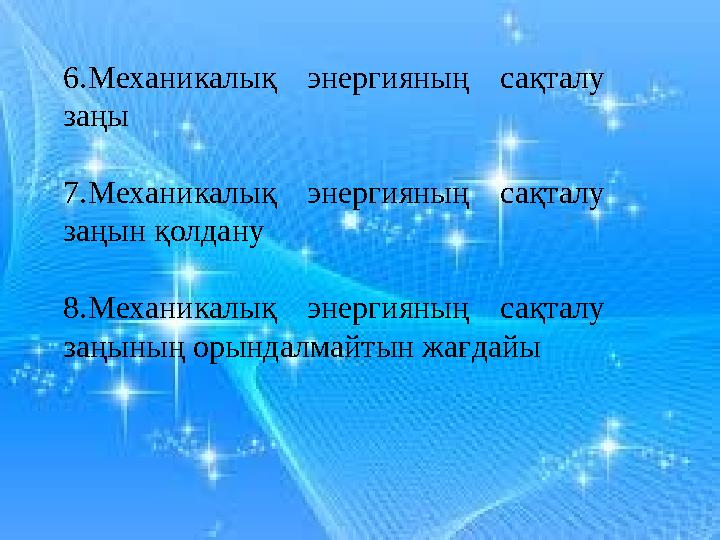 6.Механикалық энергияның сақталу заңы

7.Механикалық энергияның сақталу заңын қолдану

8.Механикалық энергияның сақталу заңының орындалмайтын жағдайы